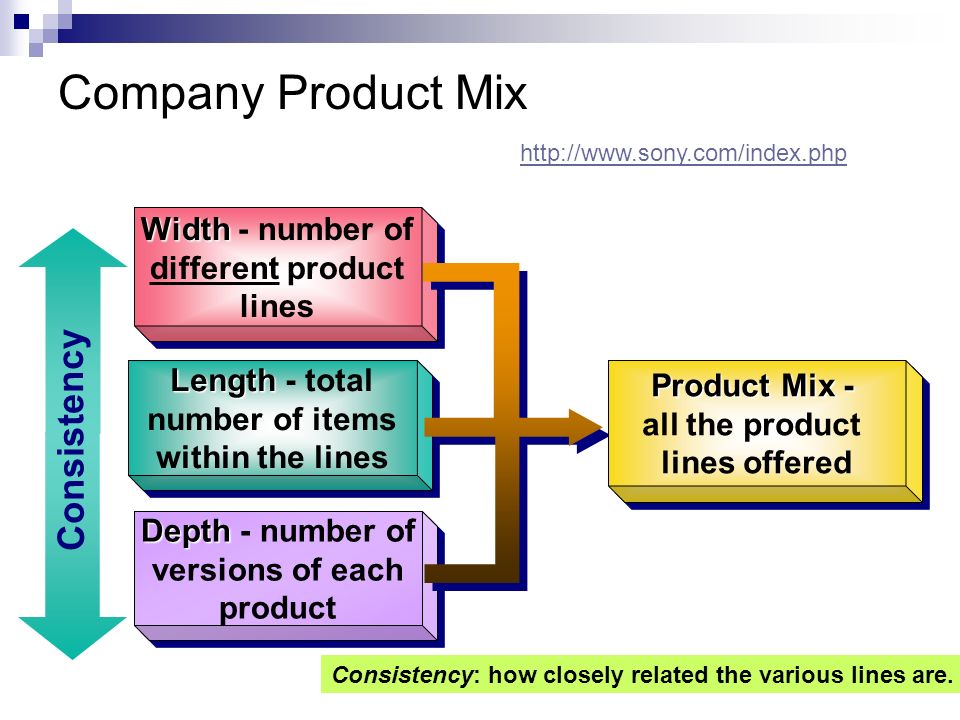 Company Product Mix

http://www.sony.com/index.php

Consistency

Width - number of different product lines

Length - total number of items within the lines

Depth - number of versions of each product

Product Mix - all the product lines offered

Consistency: how closely related the various lines are.